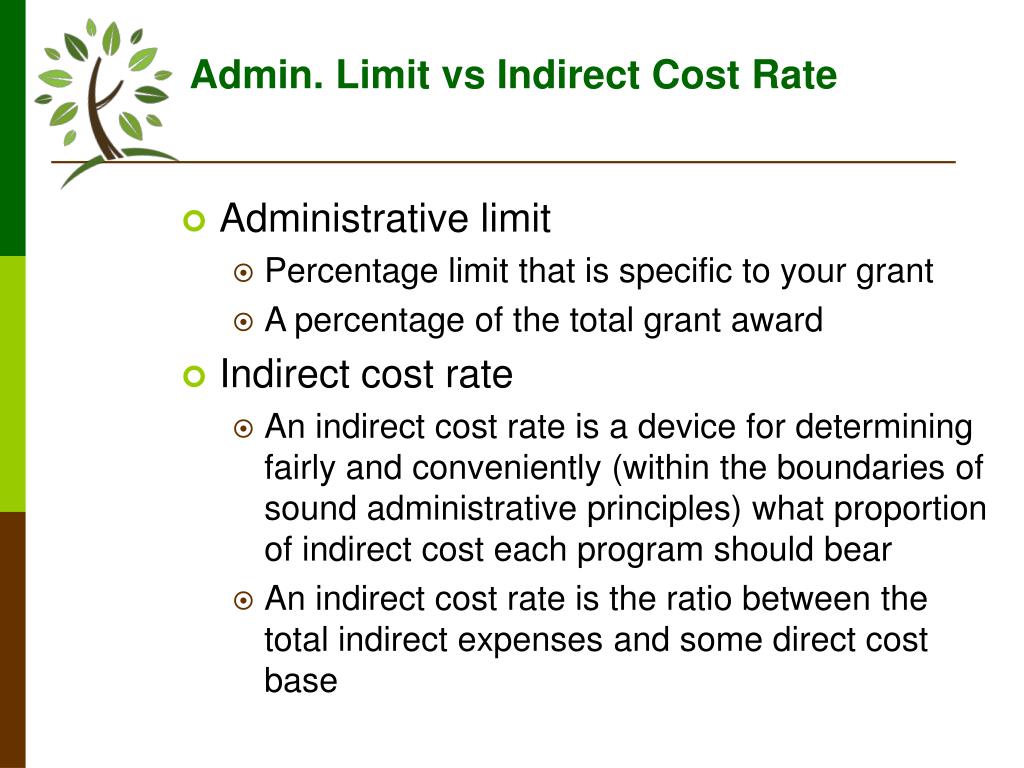 Admin. Limit vs Indirect Cost Rate

Administrative limit

Percentage limit that is specific to your grant

A percentage of the total grant award

Indirect cost rate

An indirect cost rate is a device for determining fairly and conveniently (within the boundaries of sound administrative principles) what proportion of indirect cost each program should bear

An indirect cost rate is the ratio between the total indirect expenses and some direct cost base